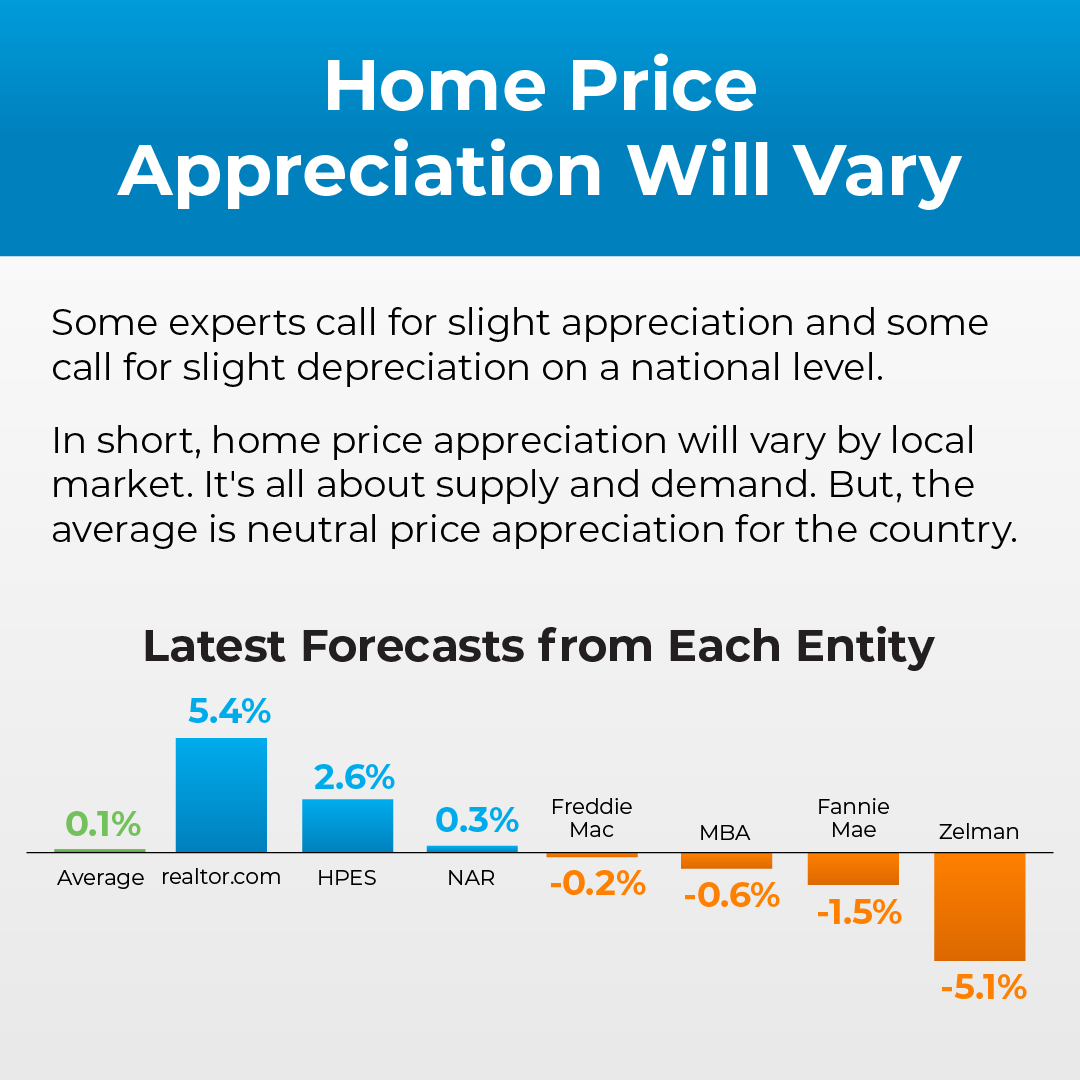 Home Price Appreciation Will Vary

Some experts call for slight appreciation and some call for slight depreciation on a national level.

In short, home price appreciation will vary by local market. It's all about supply and demand. But, the average is neutral price appreciation for the country.

Latest Forecasts from Each Entity

0.1%
Average

5.4%
realtor.com

2.6%
HPES

0.3%
NAR

Freddie Mac
-0.2%

MBA
-0.6%

Fannie Mae
-1.5%

Zelman
-5.1%